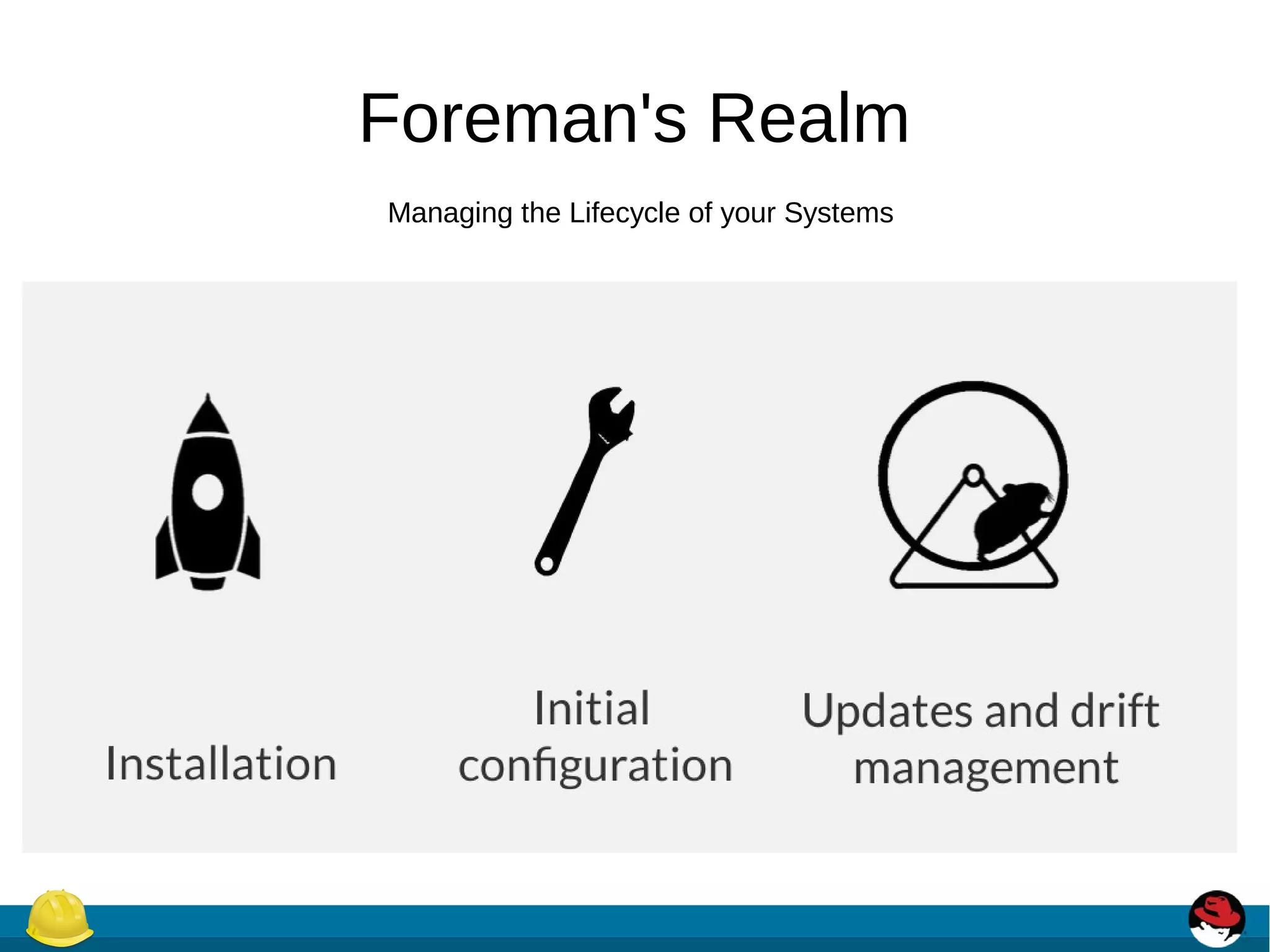 Foreman's Realm

Managing the Lifecycle of your Systems

Installation

Initial configuration

Updates and drift management